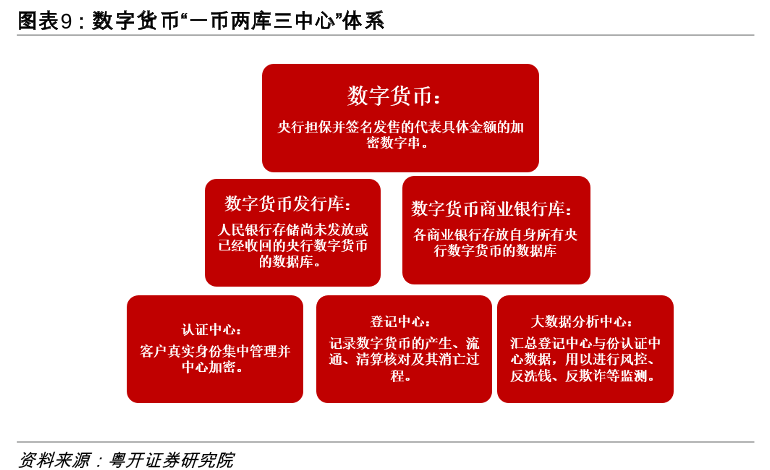 图表9：数字货币“一币两库三中心”体系

数字货币：

央行担保并签名发售的代表具体金额的加密数字串。

数字货币发行库：

人民银行存储尚未发放或已经收回的央行数字货币的数据库。

数字货币商业银行库：

各商业银行存放自身所有央行数字货币的数据库

认证中心：

客户真实身份集中管理并中心加密。

登记中心：

记录数字货币的产生、流通、清算核对及其消亡过程。

大数据分析中心：

汇总登记中心与份认证中心数据，用以进行风控、反洗钱、反欺诈等监测。

资料来源：粤开证券研究院